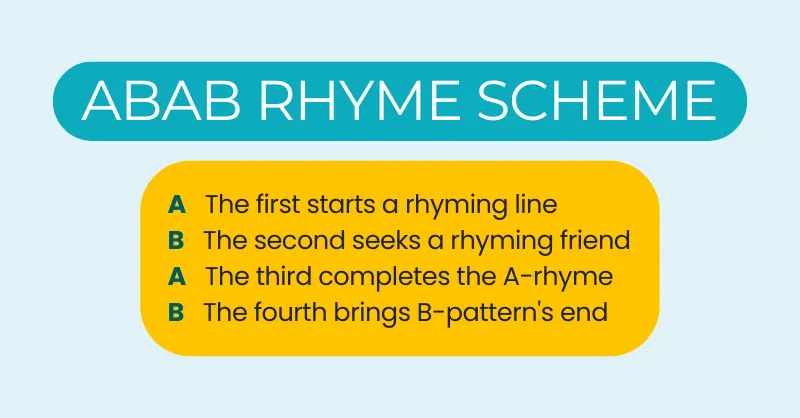 ABAB RHYME SCHEME

A The first starts a rhyming line
B The second seeks a rhyming friend
A The third completes the A-rhyme
B The fourth brings B-pattern's end